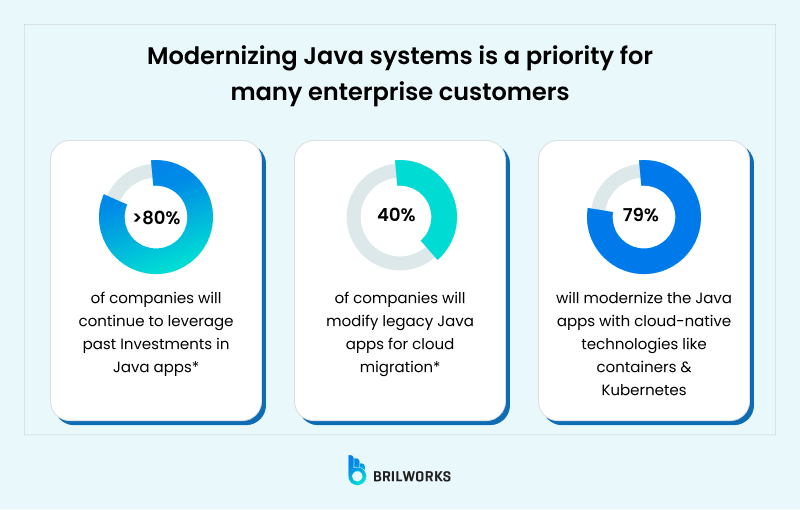 Modernizing Java systems is a priority for many enterprise customers

>80%

of companies will continue to leverage past Investments in Java apps*

40%

of companies will modify legacy Java apps for cloud migration*

79%

will modernize the Java apps with cloud-native technologies like containers & Kubernetes

BRILWORKS